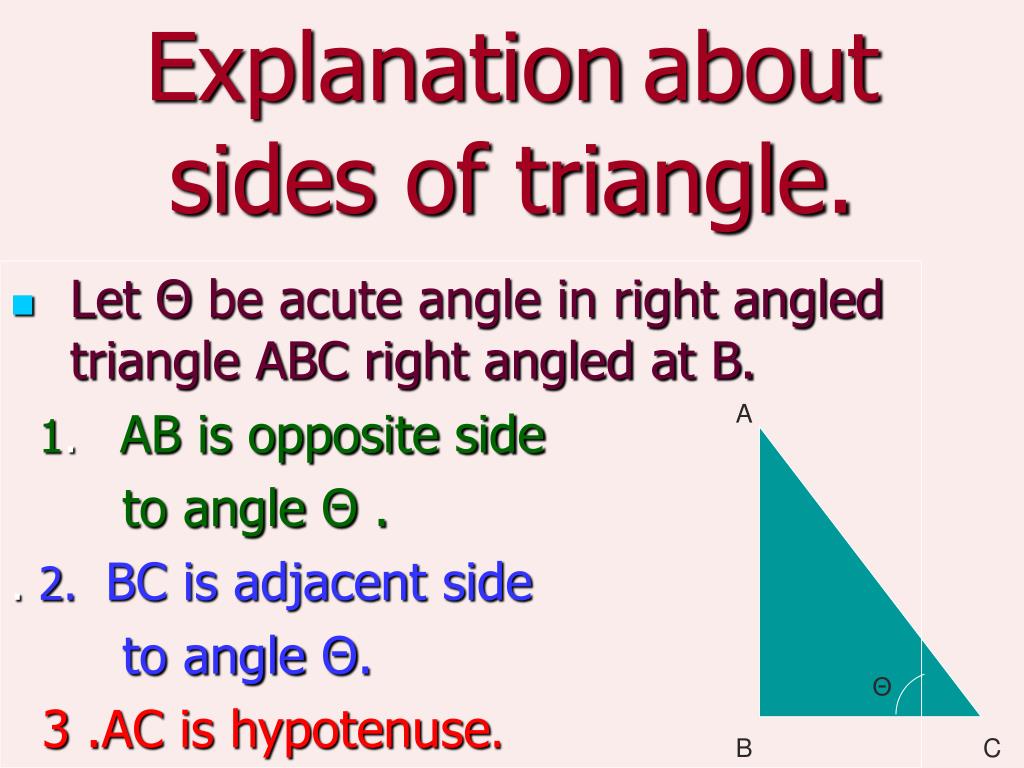 Explanation about sides of triangle.

Let Θ be acute angle in right angled triangle ABC right angled at B.

1. AB is opposite side to angle Θ .

. 2. BC is adjacent side to angle Θ.

3 .AC is hypotenuse.

A

Θ

B

C